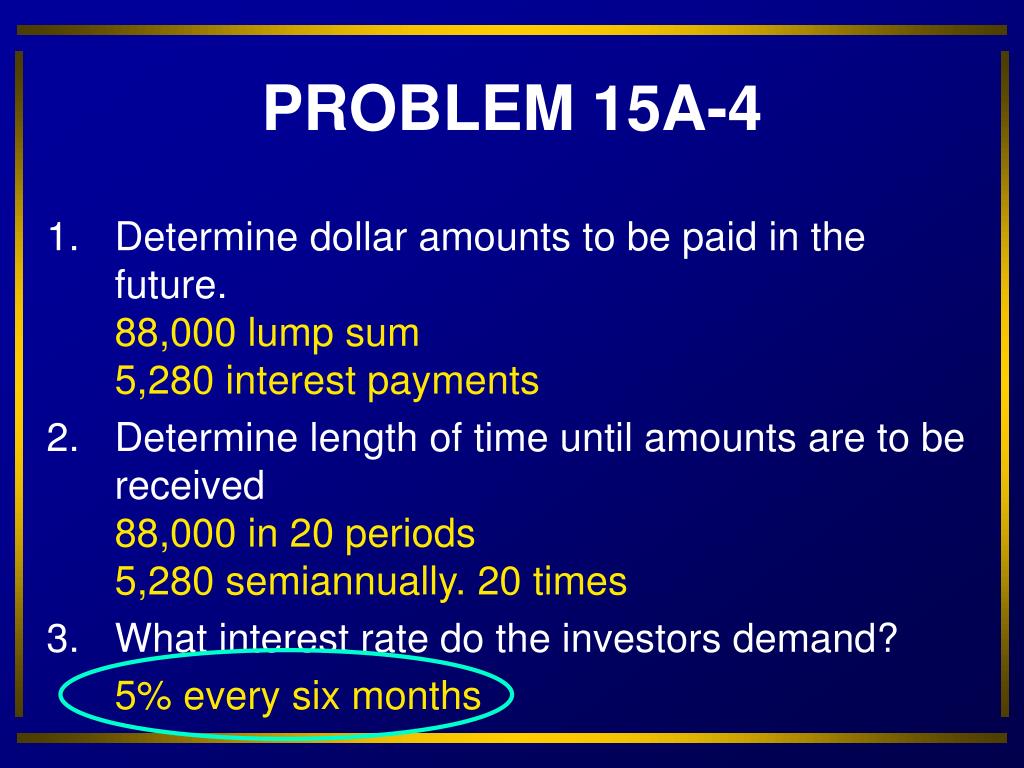 PROBLEM 15A-4

1. Determine dollar amounts to be paid in the future.
88,000 lump sum
5,280 interest payments

2. Determine length of time until amounts are to be received
88,000 in 20 periods
5,280 semiannually. 20 times

3. What interest rate do the investors demand?
5% every six months